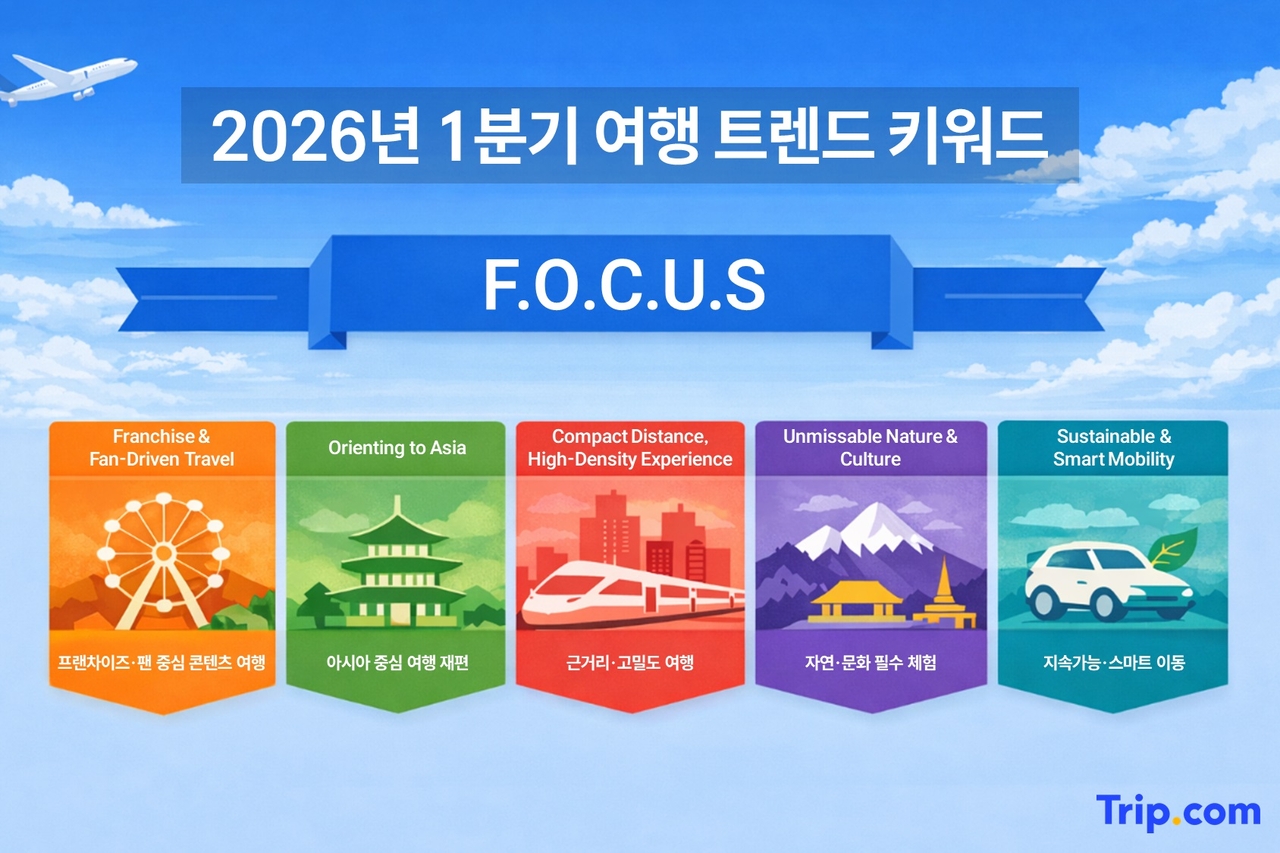 2026년 1분기 여행 트렌드 키워드

F.O.C.U.S

Franchise & Fan-Driven Travel

프랜차이즈·팬 중심 콘텐츠 여행

Orienting to Asia

아시아 중심 여행 재편

Compact Distance, High-Density Experience

근거리·고밀도 여행

Unmissable Nature & Culture

자연·문화 필수 체험

Sustainable & Smart Mobility

지속가능·스마트 이동

Trip.com